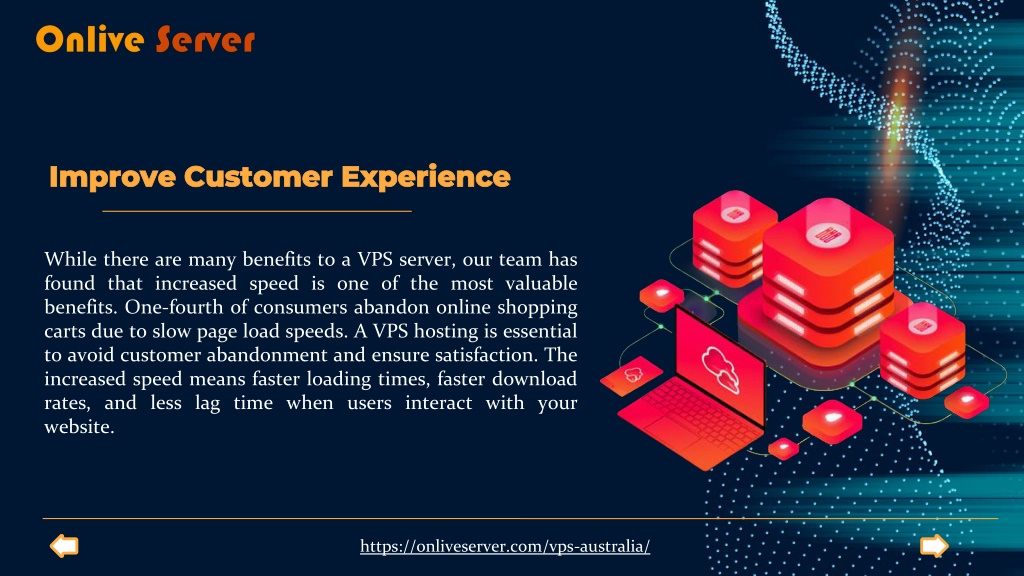 Onlive Server

Improve Customer Experience

While there are many benefits to a VPS server, our team has found that increased speed is one of the most valuable benefits. One-fourth of consumers abandon online shopping carts due to slow page load speeds. A VPS hosting is essential to avoid customer abandonment and ensure satisfaction. The increased speed means faster loading times, faster download rates, and less lag time when users interact with your website.

https://onliveserver.com/vps-australia/